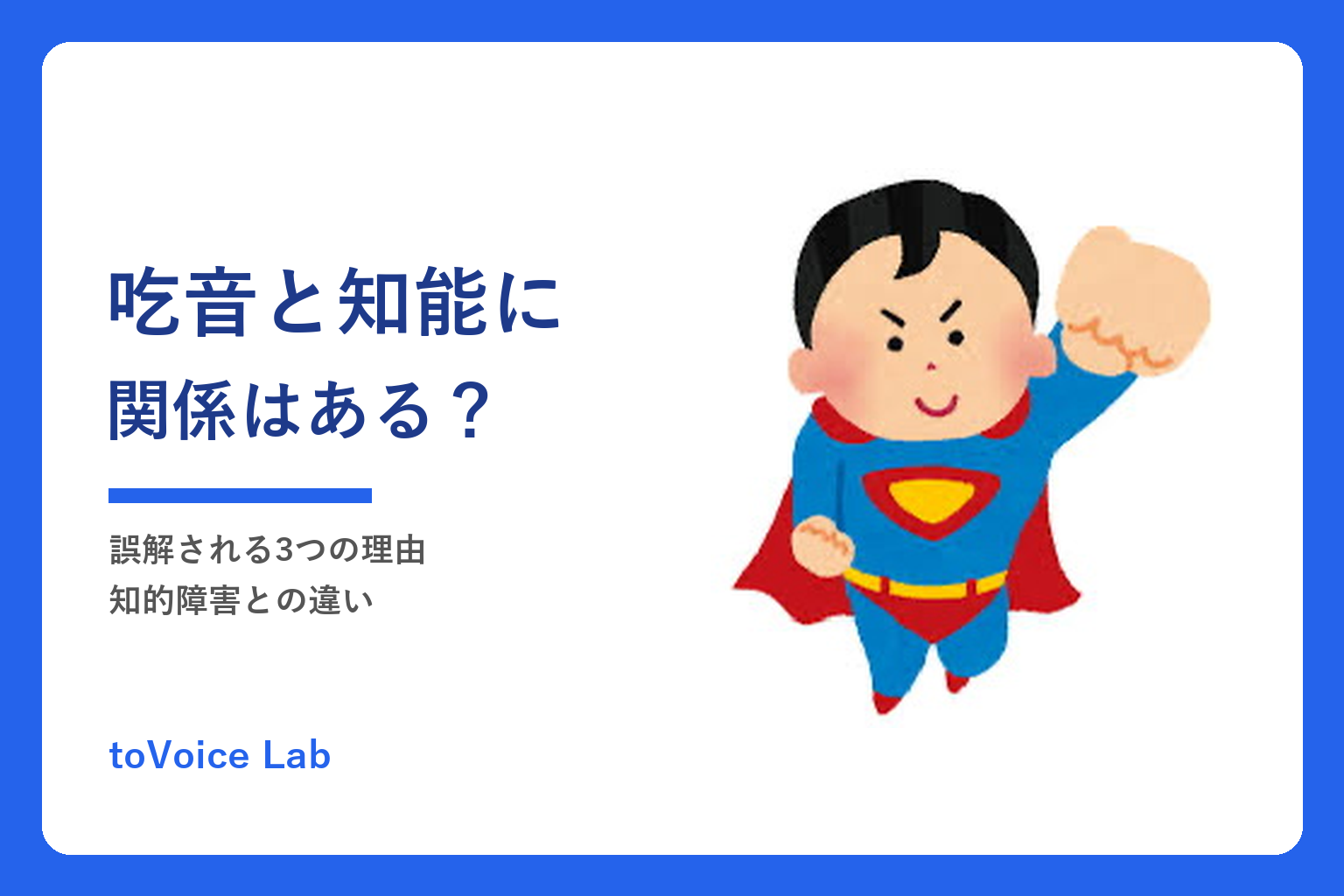 吃音と知能に
関係はある？

誤解される3つの理由
知的障害との違い

toVoice Lab